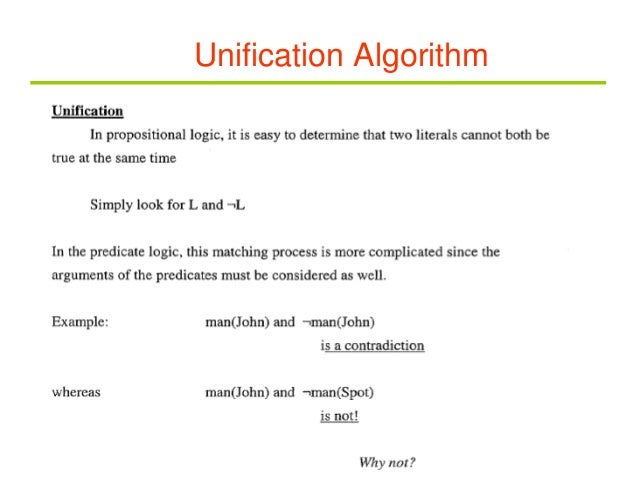 Unification Algorithm

Unification

In propositional logic, it is easy to determine that two literals cannot both be true at the same time

Simply look for L and ¬L

In the predicate logic, this matching process is more complicated since the arguments of the predicates must be considered as well.

Example: man(John) and ¬man(John)
is a contradiction

whereas man(John) and ¬man(Spot)
is not!

Why not?